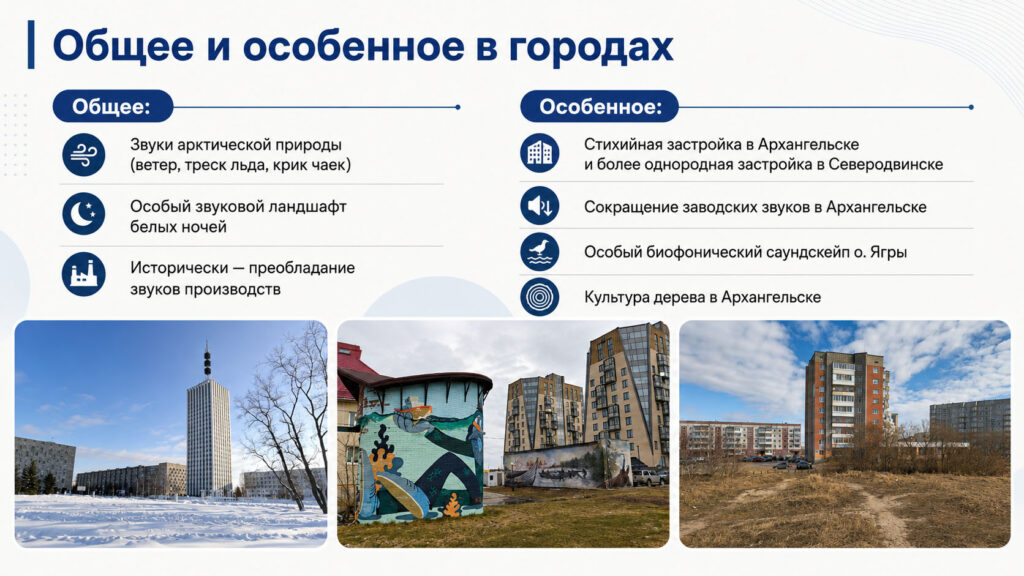 Общее и особенное в городах

Общее:

Звуки арктической природы (ветер, треск льда, крик чаек)

Особый звуковой ландшафт белых ночей

Исторически — преобладание звуков производств

Особенное:

Стихийная застройка в Архангельске и более однородная застройка в Северодвинске

Сокращение заводских звуков в Архангельске

Особый биофонический саундскейп о. Ягры

Культура дерева в Архангельске